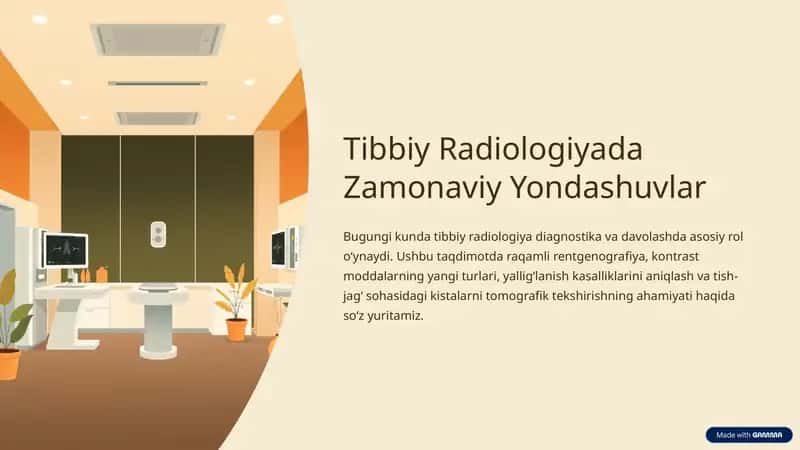 Tibbiy Radiologiyada Zamonaviy Yondashuvlar

Bugungi kunda tibbiy radiologiya diagnostika va davolashda asosiy rol o'ynaydi. Ushbu taqdimotda raqamli rentgenografiya, kontrast moddalarning yangi turlari, yallig'lanish kasalliklarini aniqlash va tish-jag' sohasidagi kistalarni tomografik tekshirishning ahamiyati haqida so'z yuritamiz.

Made with GAMMA